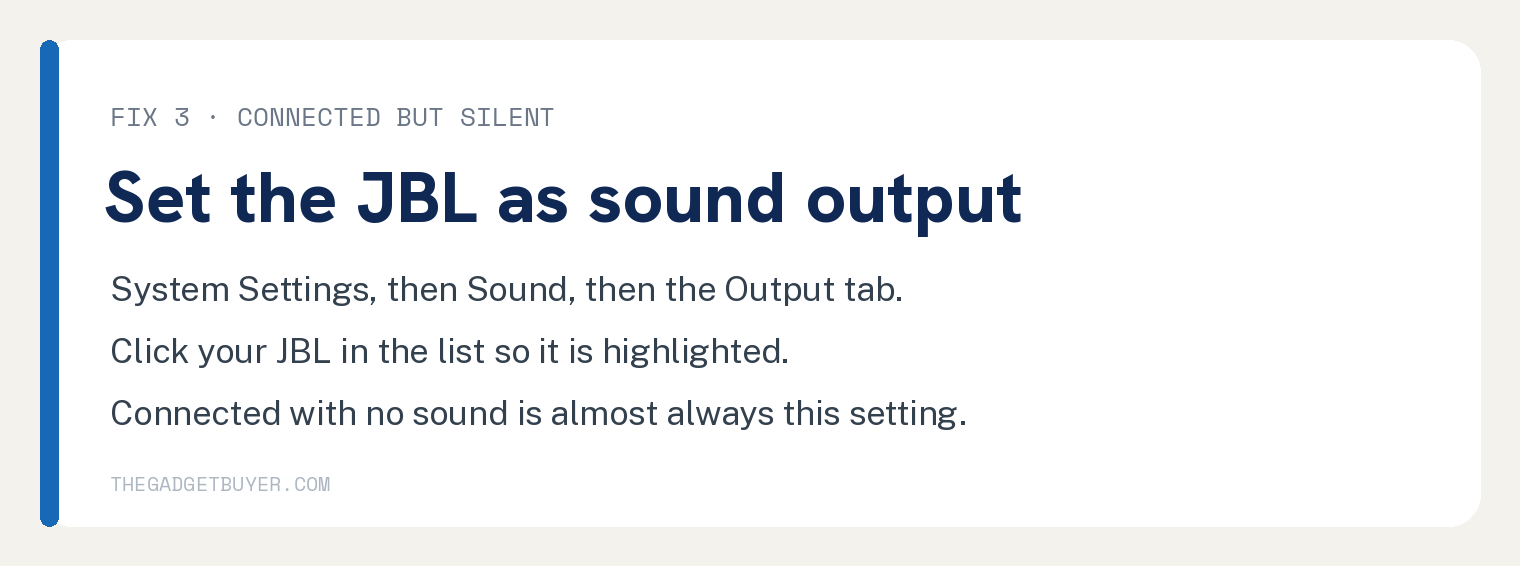 FIX 3 · CONNECTED BUT SILENT

Set the JBL as sound output

System Settings, then Sound, then the Output tab.

Click your JBL in the list so it is highlighted.

Connected with no sound is almost always this setting.

THEGADGETBUYER.COM